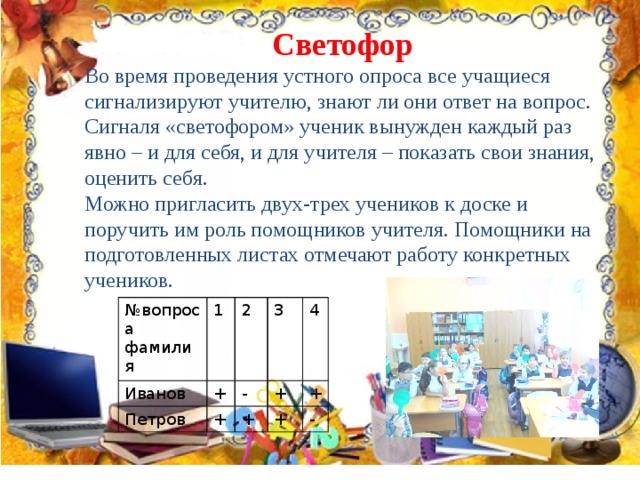 Светофор

Во время проведения устного опроса все учащиеся сигнализируют учителю, знают ли они ответ на вопрос. Сигналя «светофором» ученик вынужден каждый раз явно – и для себя, и для учителя – показать свои знания, оценить себя.
Можно пригласить двух-трех учеников к доске и поручить им роль помощников учителя. Помощники на подготовленных листах отмечают работу конкретных учеников.

| №вопроса фамилия | 1 | 2 | 3 | 4 |
|---|---|---|---|---|
| Иванов | + | - | + | + |
| Петров | + | + | + | - |